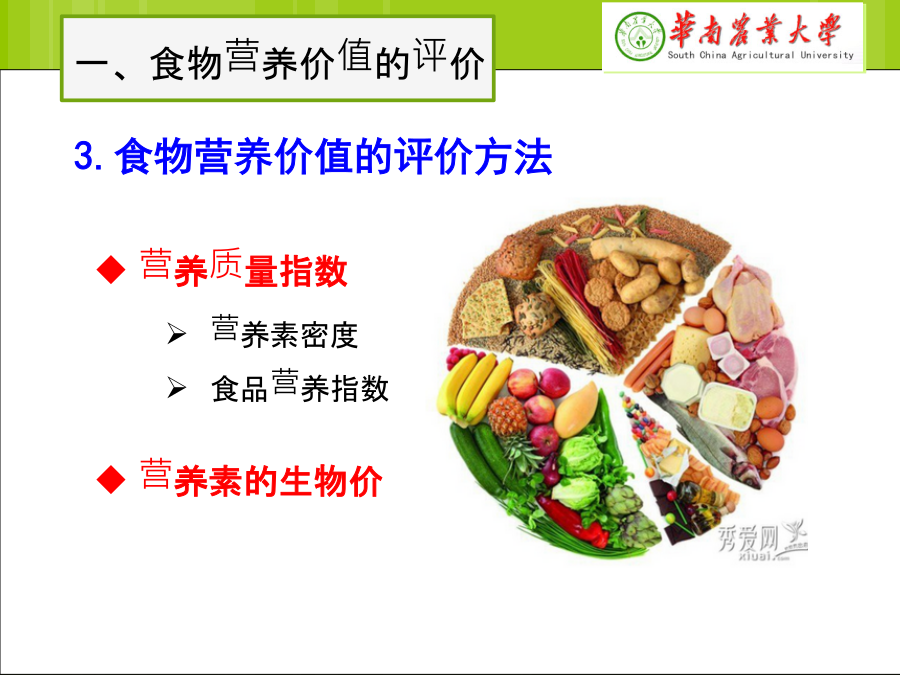 一、食物营养价值的评价

華南農業大學
South China Agricultural University

3. 食物营养价值的评价方法

◆ 营养质量指数

➢ 营养素密度

➢ 食品营养指数

◆ 营养素的生物价

秀爱网
xiuai.com